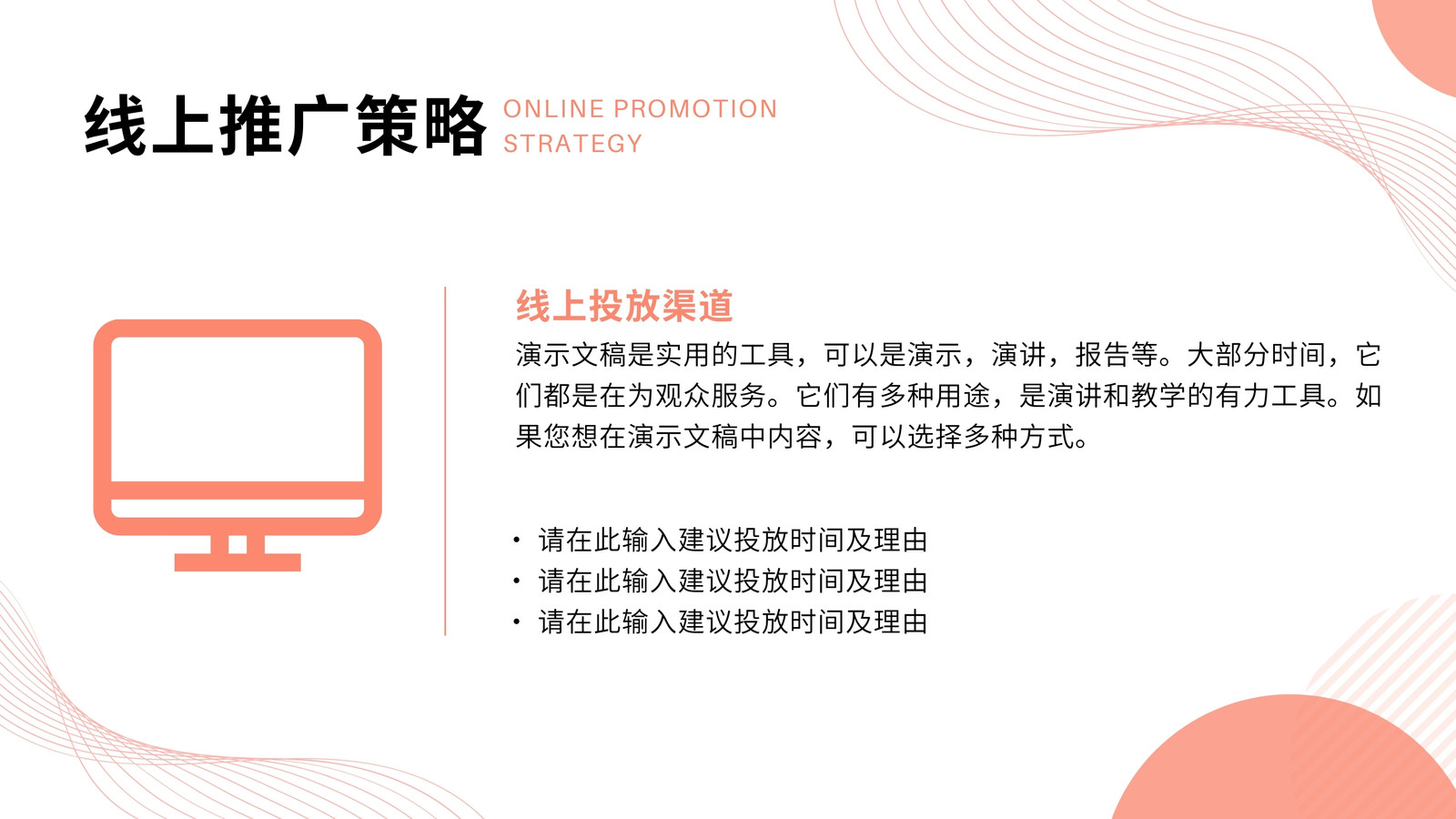 线上推广策略 ONLINE PROMOTION STRATEGY

线上投放渠道

演示文稿是实用的工具，可以是演示，演讲，报告等。大部分时间，它们都是在为观众服务。它们有多种用途，是演讲和教学的有力工具。如果您想在演示文稿中内容，可以选择多种方式。

• 请在此输入建议投放时间及理由
• 请在此输入建议投放时间及理由
• 请在此输入建议投放时间及理由